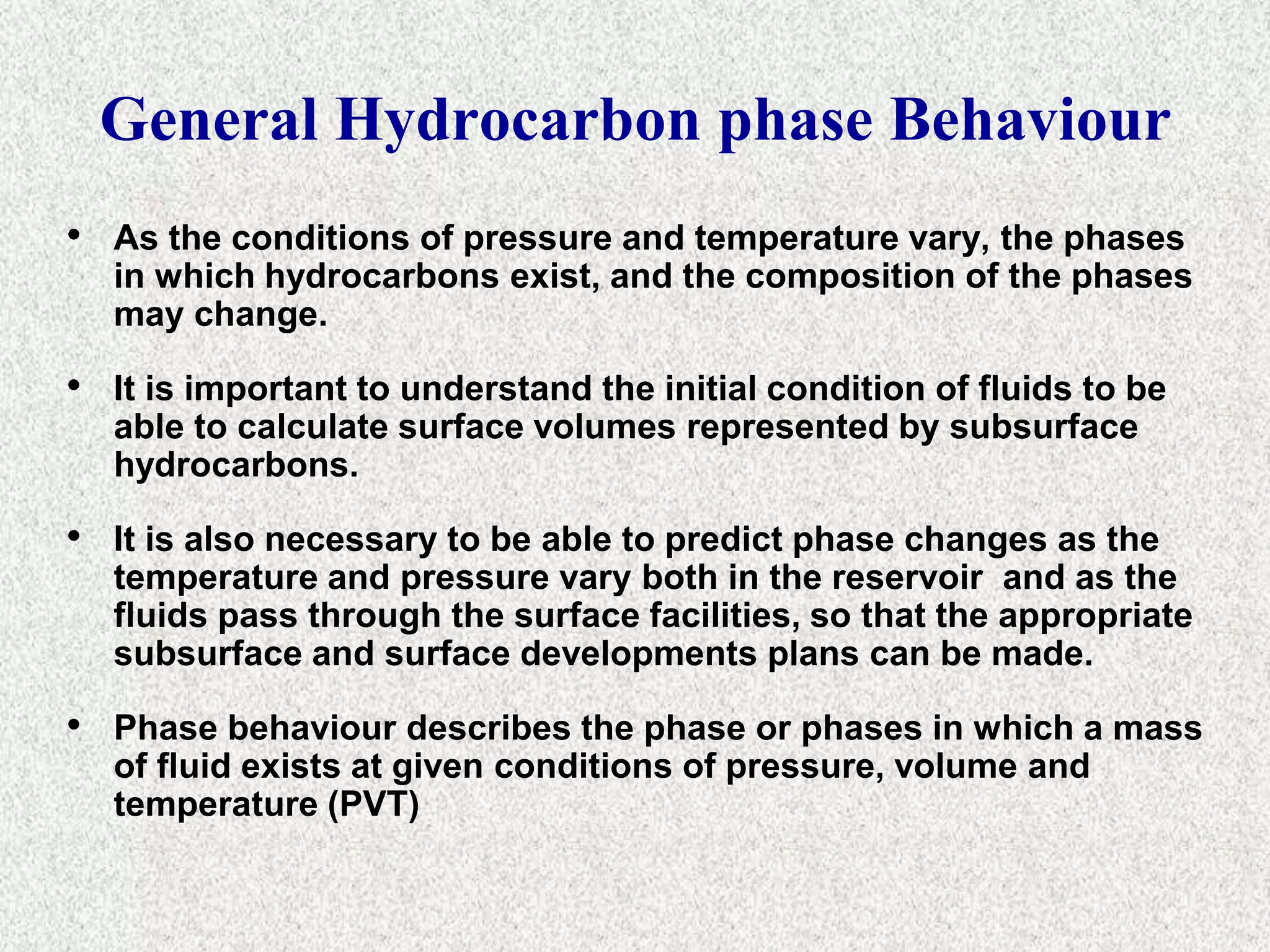 General Hydrocarbon phase Behaviour

• As the conditions of pressure and temperature vary, the phases in which hydrocarbons exist, and the composition of the phases may change.

• It is important to understand the initial condition of fluids to be able to calculate surface volumes represented by subsurface hydrocarbons.

• It is also necessary to be able to predict phase changes as the temperature and pressure vary both in the reservoir  and as the fluids pass through the surface facilities, so that the appropriate subsurface and surface developments plans can be made.

• Phase behaviour describes the phase or phases in which a mass of fluid exists at given conditions of pressure, volume and temperature (PVT)